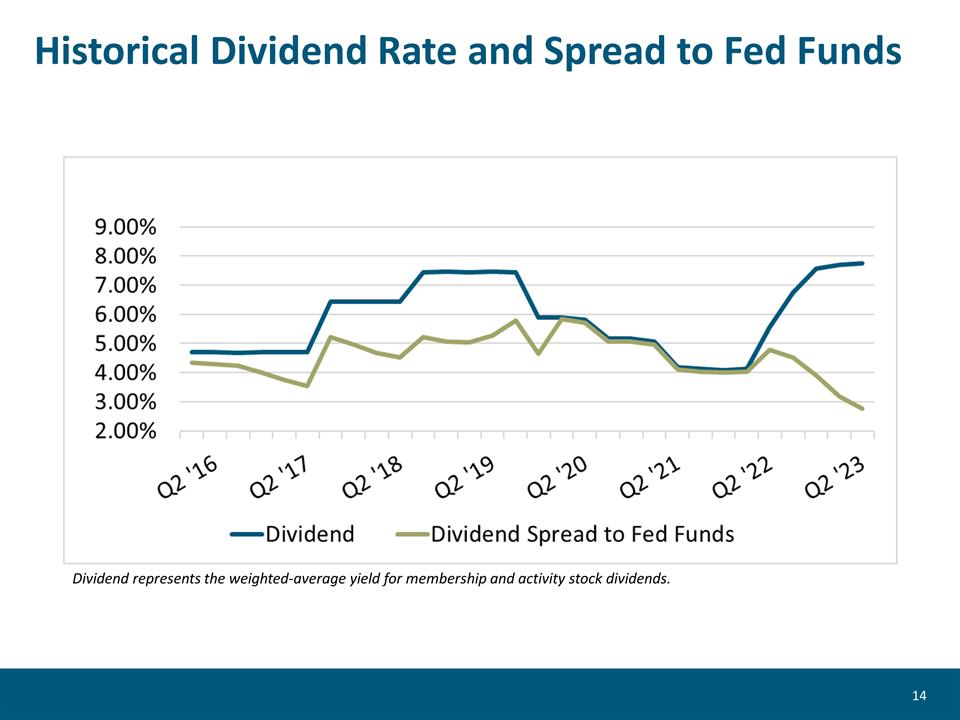 Historical Dividend Rate and Spread to Fed Funds

9.00%
8.00%
7.00%
6.00%
5.00%
4.00%
3.00%
2.00%

Q2 '16
Q2 '17
Q2 '18
Q2 '19
Q2 '20
Q2 '21
Q2 '22
Q2 '23

Dividend
Dividend Spread to Fed Funds

Dividend represents the weighted-average yield for membership and activity stock dividends.

14